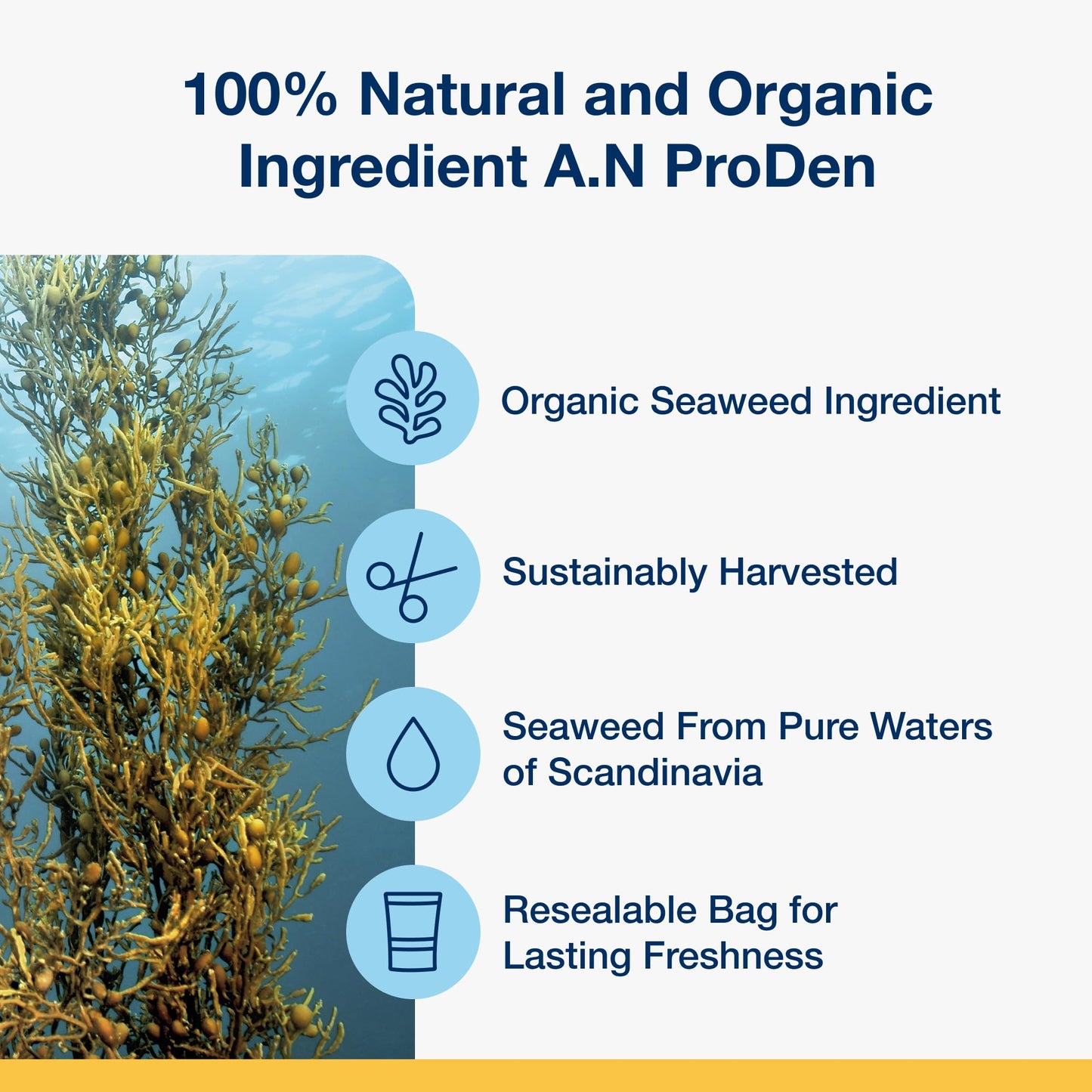 100% Natural and Organic Ingredient A.N ProDen

Organic Seaweed Ingredient

Sustainably Harvested

Seaweed From Pure Waters of Scandinavia

Resealable Bag for Lasting Freshness